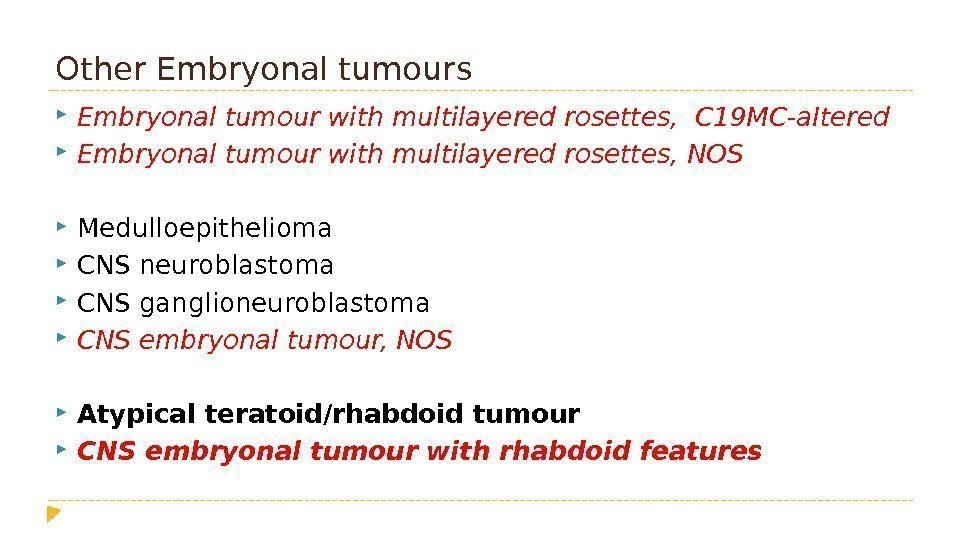 Other Embryonal tumours

Embryonal tumour with multilayered rosettes, C19MC-altered

Embryonal tumour with multilayered rosettes, NOS

Medulloepithelioma

CNS neuroblastoma

CNS ganglioneuroblastoma

CNS embryonal tumour, NOS

Atypical teratoid/rhabdoid tumour

CNS embryonal tumour with rhabdoid features